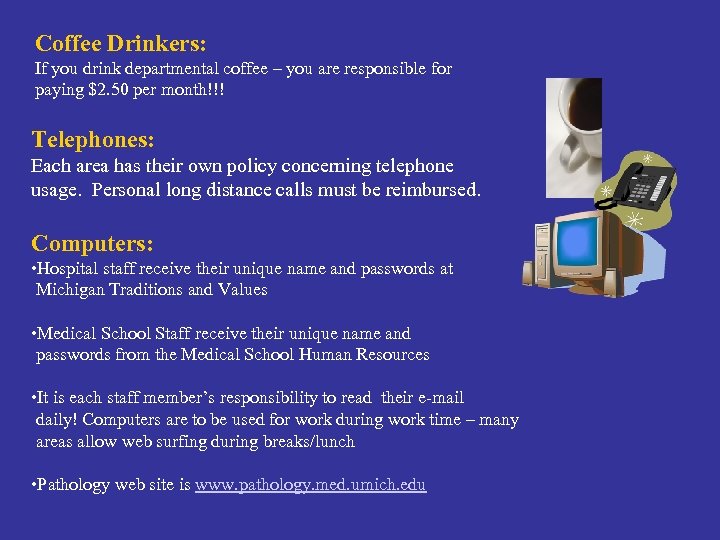 Coffee Drinkers:
If you drink departmental coffee – you are responsible for paying $2.50 per month!!!

Telephones:
Each area has their own policy concerning telephone usage. Personal long distance calls must be reimbursed.

Computers:
•Hospital staff receive their unique name and passwords at Michigan Traditions and Values

•Medical School Staff receive their unique name and passwords from the Medical School Human Resources

•It is each staff member's responsibility to read their e-mail daily! Computers are to be used for work during work time – many areas allow web surfing during breaks/lunch

•Pathology web site is www.pathology.med.umich.edu